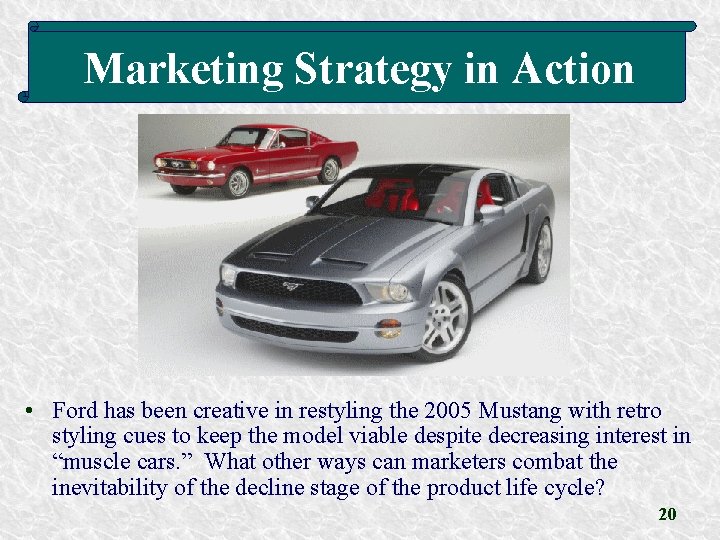 Marketing Strategy in Action

• Ford has been creative in restyling the 2005 Mustang with retro styling cues to keep the model viable despite decreasing interest in “muscle cars.” What other ways can marketers combat the inevitability of the decline stage of the product life cycle?

20